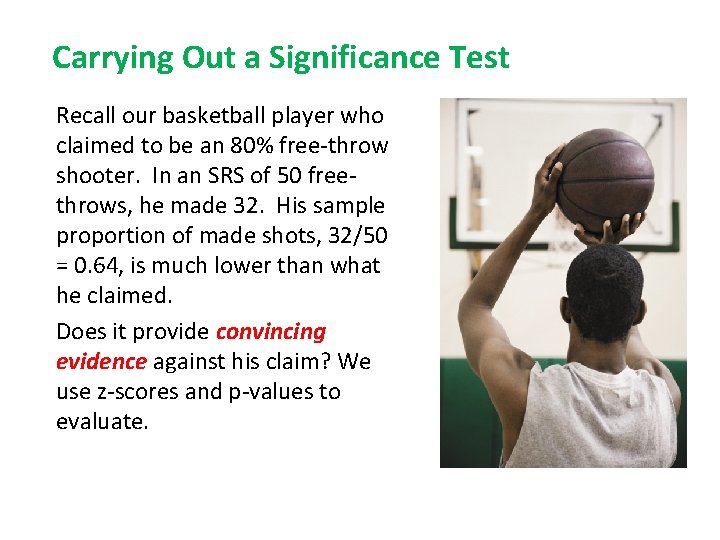 Carrying Out a Significance Test

Recall our basketball player who claimed to be an 80% free-throw shooter. In an SRS of 50 free-throws, he made 32. His sample proportion of made shots, 32/50 = 0.64, is much lower than what he claimed.

Does it provide convincing evidence against his claim? We use z-scores and p-values to evaluate.